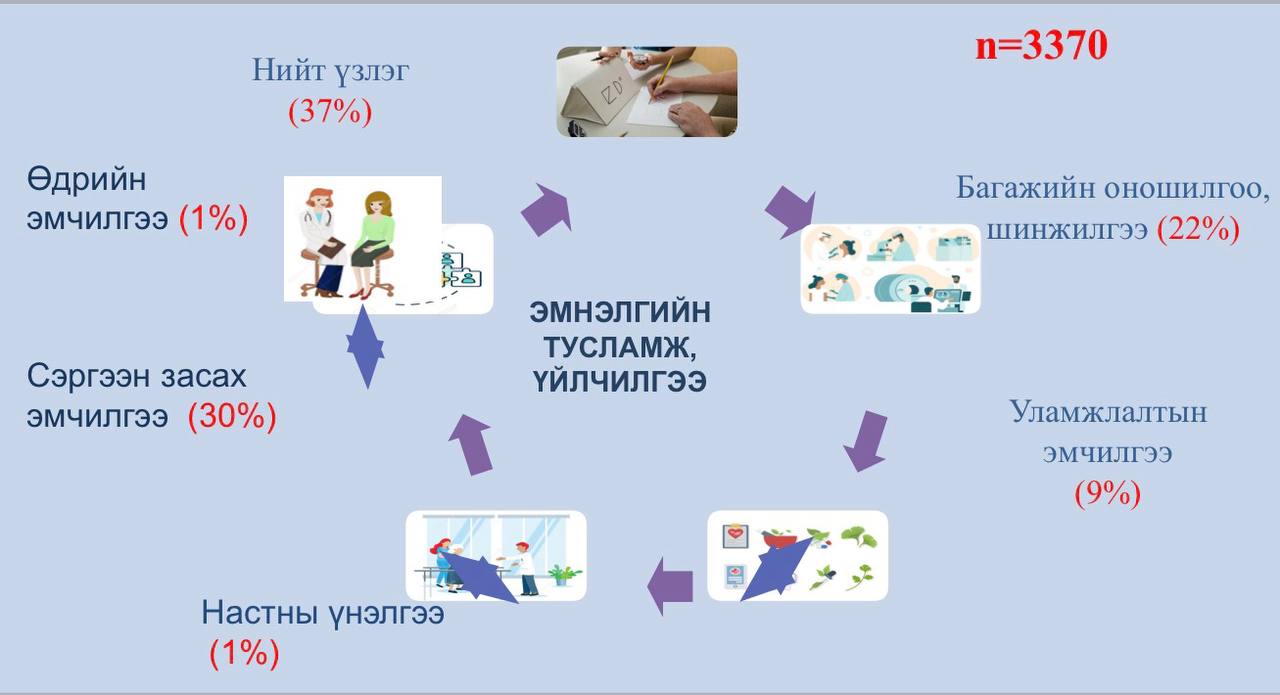 n=3370

Нийт үзлэг
(37%)

Багажийн оношилгоо, шинжилгээ (22%)

Уламжлалтын эмчилгээ
(9%)

Настны үнэлгээ
(1%)

Сэргээн засах эмчилгээ (30%)

Өдрийн эмчилгээ (1%)

ЭМНЭЛГИЙН ТУСЛАМЖ, ҮЙЛЧИЛГЭЭ